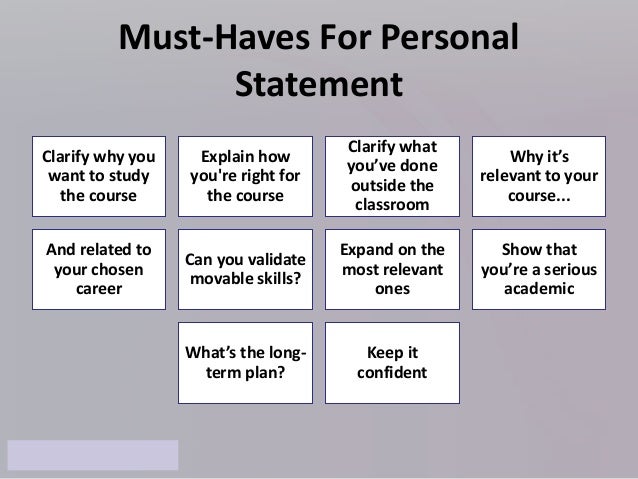 Must-Haves For Personal Statement

Clarify why you want to study the course

Explain how you're right for the course

Clarify what you've done outside the classroom

Why it's relevant to your course...

And related to your chosen career

Can you validate movable skills?

Expand on the most relevant ones

Show that you're a serious academic

What's the long-term plan?

Keep it confident